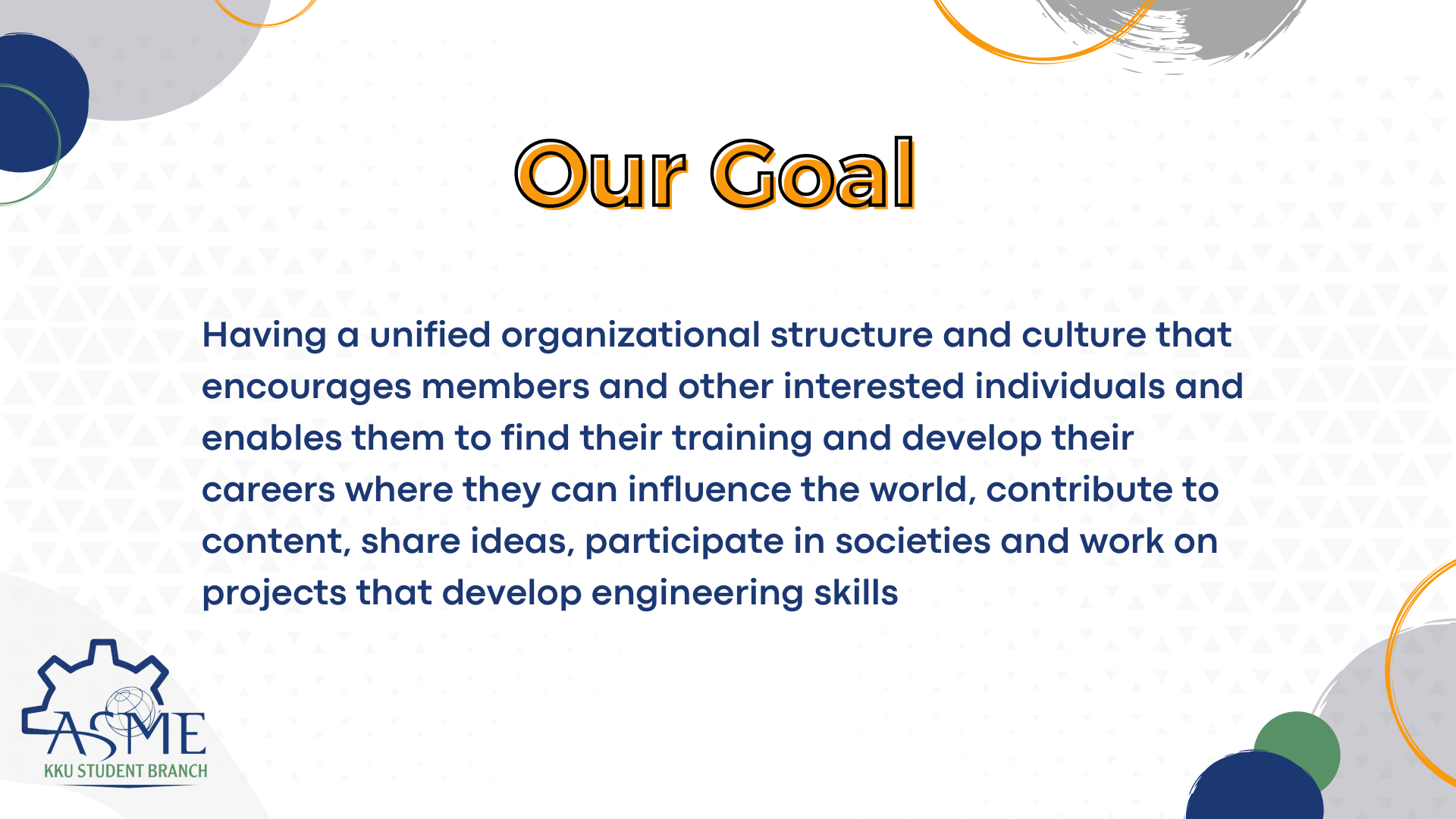 Our Goal

Having a unified organizational structure and culture that encourages members and other interested individuals and enables them to find their training and develop their careers where they can influence the world, contribute to content, share ideas, participate in societies and work on projects that develop engineering skills

ASME
KKU STUDENT BRANCH